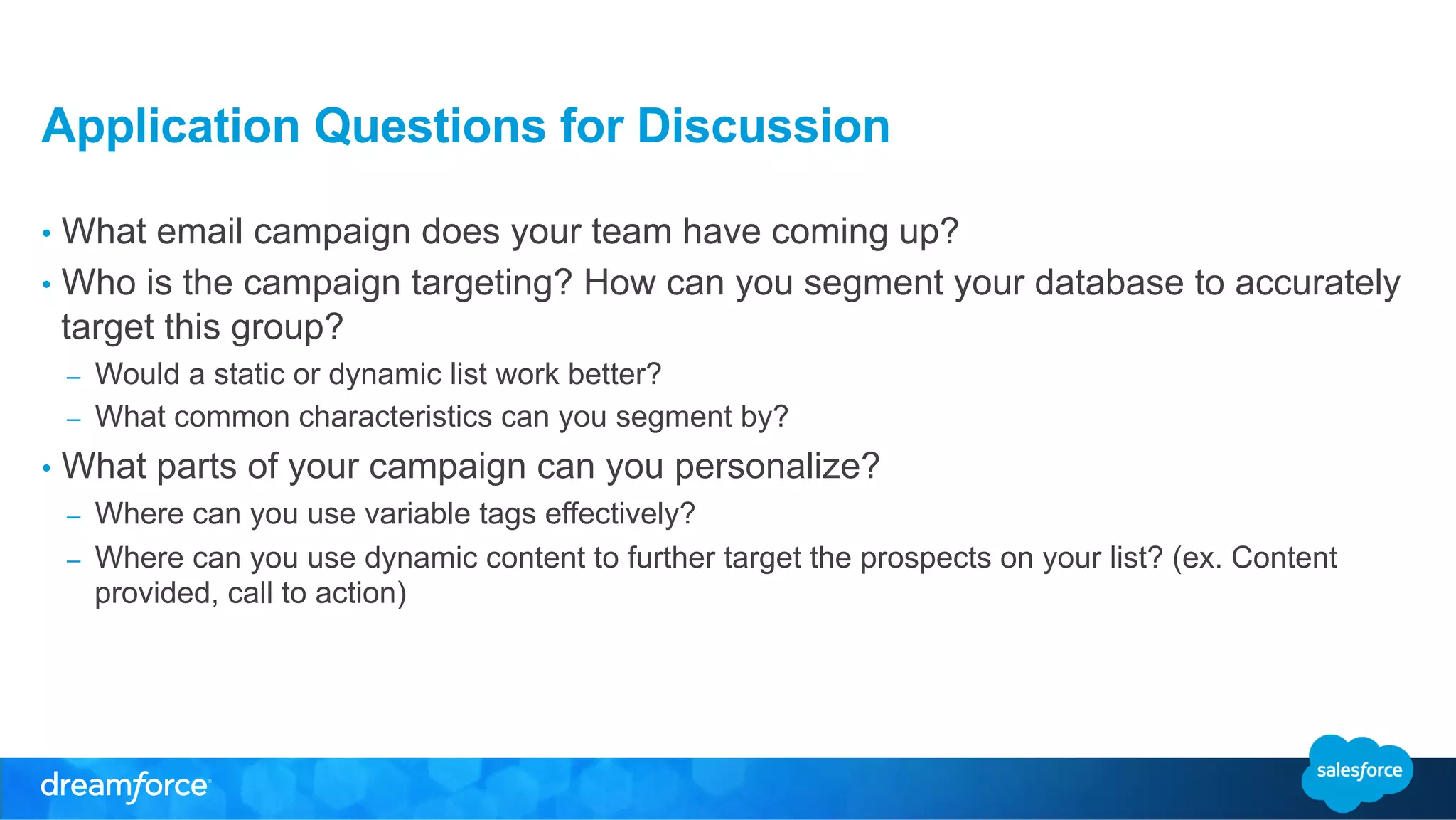 Application Questions for Discussion

• What email campaign does your team have coming up?
• Who is the campaign targeting? How can you segment your database to accurately target this group?
– Would a static or dynamic list work better?
– What common characteristics can you segment by?
• What parts of your campaign can you personalize?
– Where can you use variable tags effectively?
– Where can you use dynamic content to further target the prospects on your list? (ex. Content provided, call to action)

dreamforce

salesforce